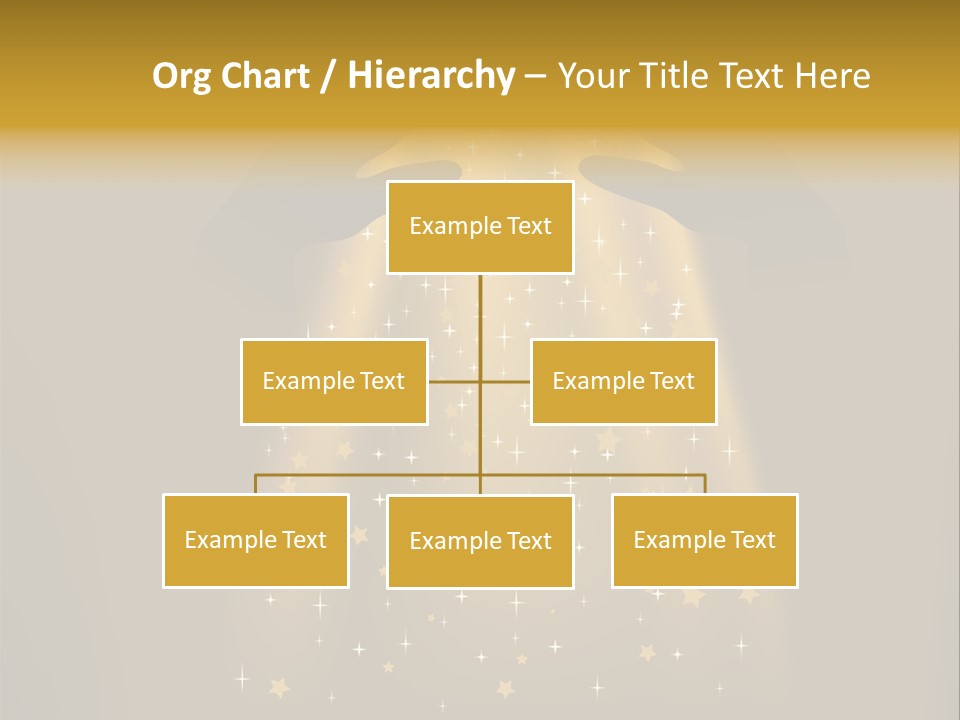 Org Chart / Hierarchy – Your Title Text Here

Example Text

Example Text

Example Text

Example Text

Example Text

Example Text